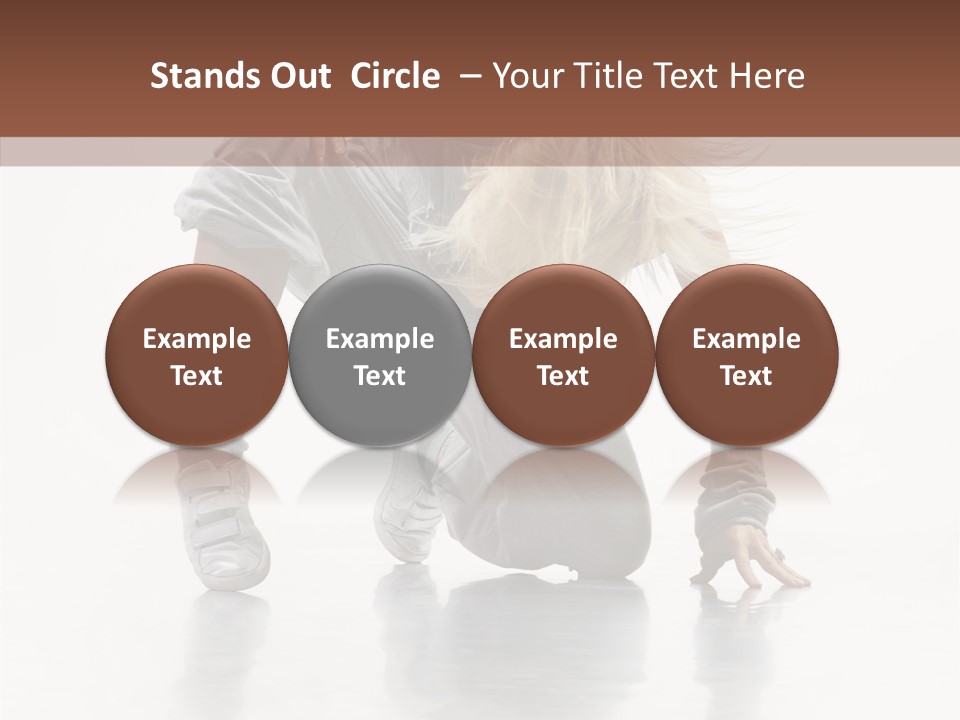 Stands Out Circle – Your Title Text Here

Example Text

Example Text

Example Text

Example Text